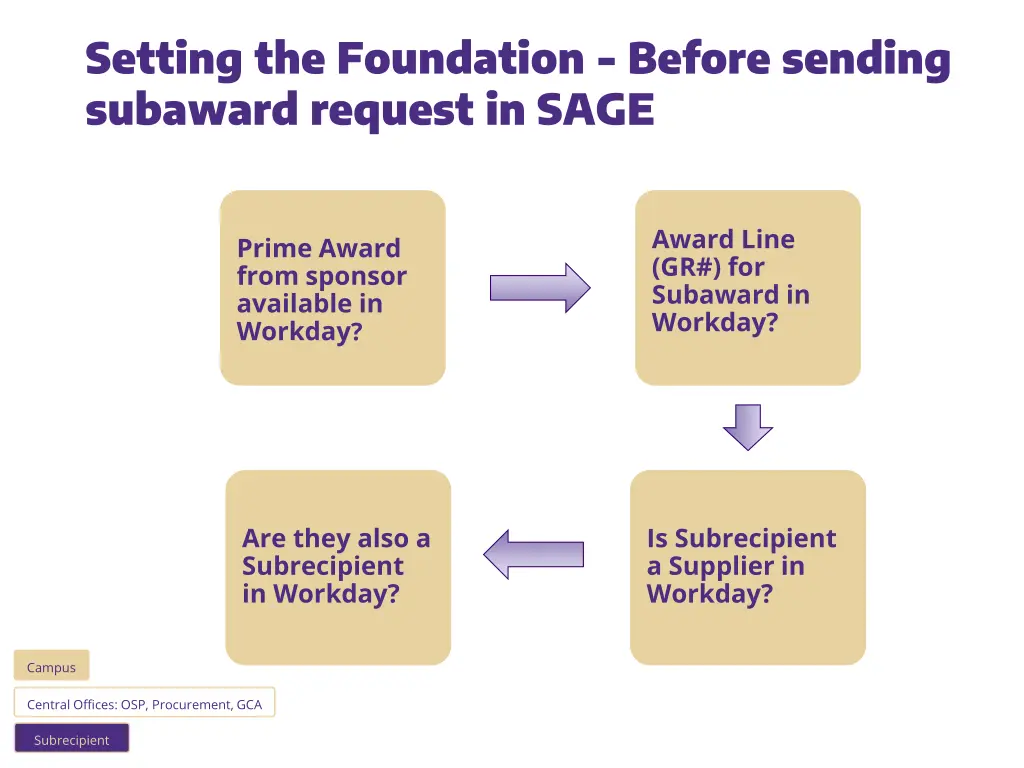 Setting the Foundation - Before sending subaward request in SAGE

Prime Award from sponsor available in Workday?

Award Line (GR#) for Subaward in Workday?

Is Subrecipient a Supplier in Workday?

Are they also a Subrecipient in Workday?

Campus

Central Offices: OSP, Procurement, GCA

Subrecipient